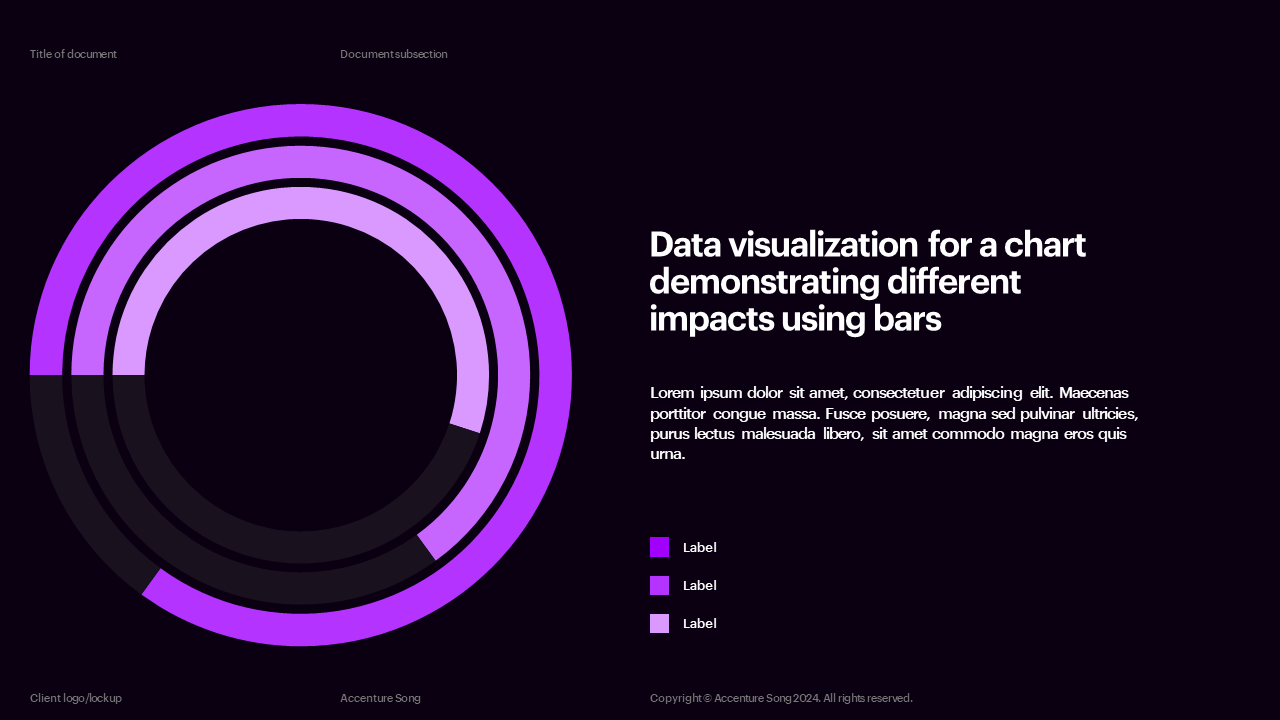 Title of document

Documentsubsection

Data visualization for a chart demonstrating different impacts using bars

Lorem ipsum dolor sit amet, consectetuer adipiscing elit. Maecenas porttitor congue massa. Fusce posuere, magna sed pulvinar ultricies, purus lectus malesuada libero, sit amet commodo magna eros quis urna.

Label

Label

Label

Client logo/lockup

Accenture Song

Copyright © Accenture Song 2024. All rights reserved.